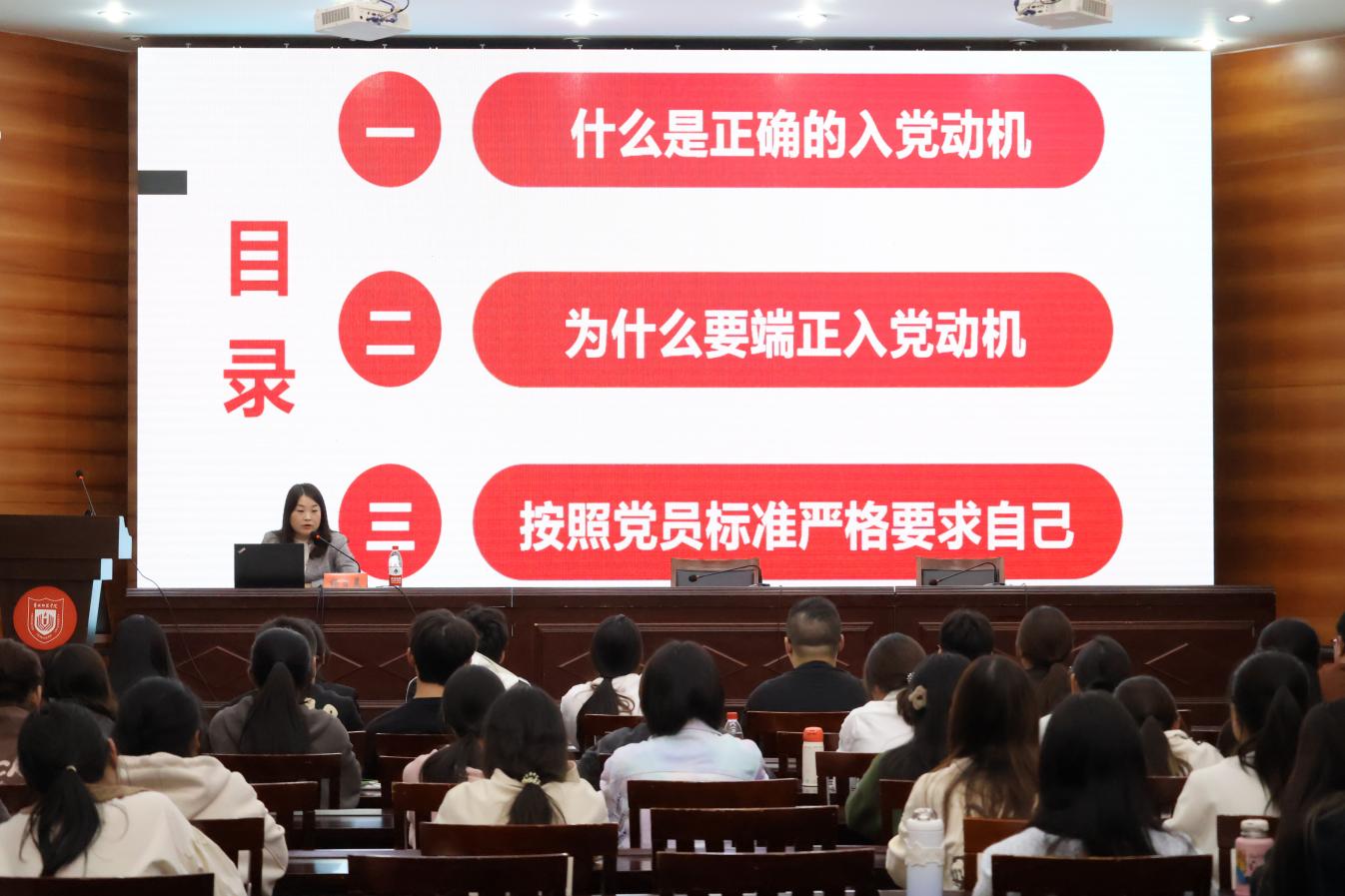 目录

一 什么是正确的入党动机

二 为什么要端正入党动机

三 按照党员标准严格要求自己